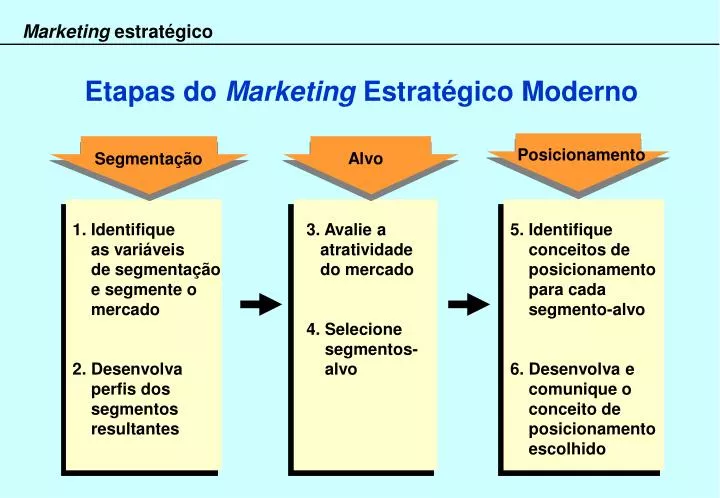 Marketing estratégico

Etapas do Marketing Estratégico Moderno

Segmentação

1. Identifique as variáveis de segmentação e segmente o mercado

2. Desenvolva perfis dos segmentos resultantes

Alvo

3. Avalie a atratividade do mercado

4. Selecione segmentos-alvo

Posicionamento

5. Identifique conceitos de posicionamento para cada segmento-alvo

6. Desenvolva e comunique o conceito de posicionamento escolhido